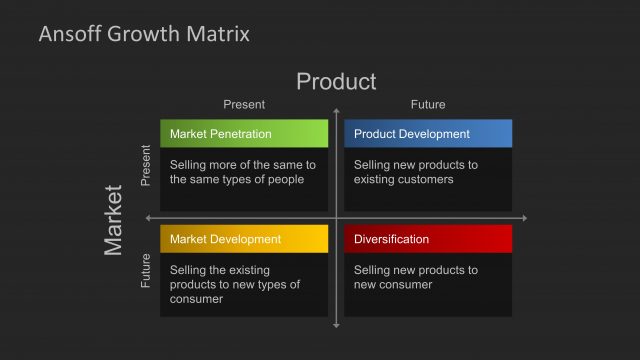 Ansoff Growth Matrix

Product

Present

Future

Market

Present

Future

Market Penetration

Selling more of the same to the same types of people

Product Development

Selling new products to existing customers

Market Development

Selling the existing products to new types of consumer

Diversification

Selling new products to new consumer